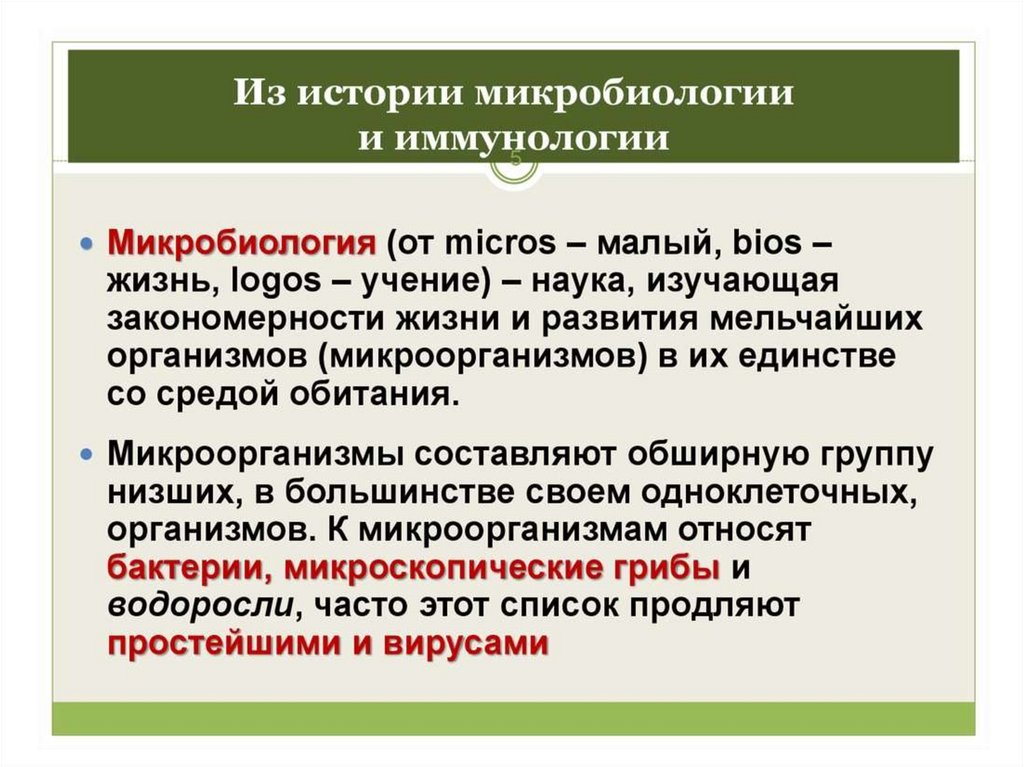 Из истории микробиологии и иммунологии

5

• Микробиология (от micros – малый, bios – жизнь, logos – учение) – наука, изучающая закономерности жизни и развития мельчайших организмов (микроорганизмов) в их единстве со средой обитания.

• Микроорганизмы составляют обширную группу низших, в большинстве своем одноклеточных, организмов. К микроорганизмам относят бактерии, микроскопические грибы и водоросли, часто этот список продляют простейшими и вирусами